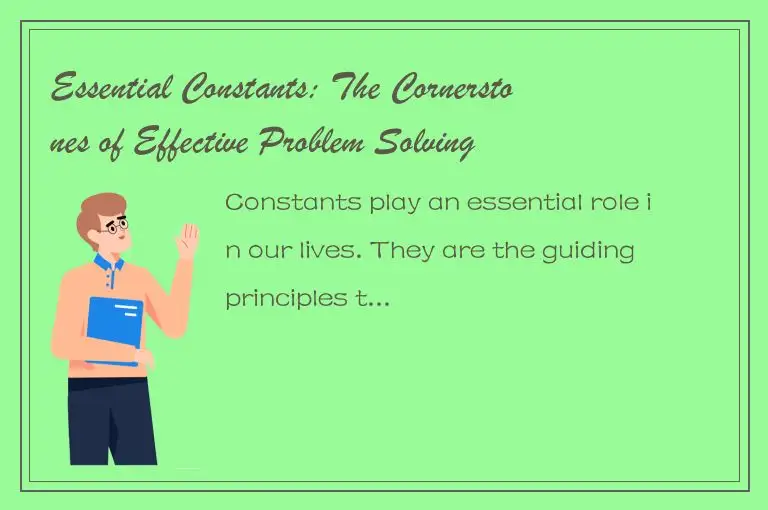 Essential Constants: The Cornerstones of Effective Problem Solving

Constants play an essential role in our lives. They are the guiding principles t...